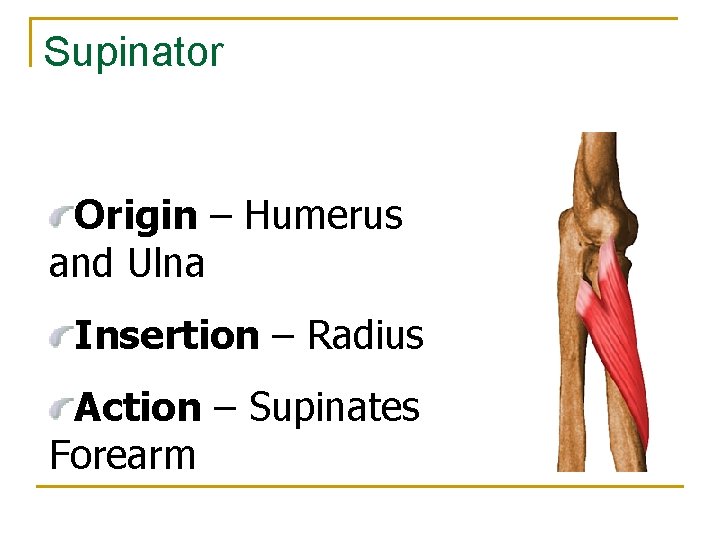 Supinator

Origin – Humerus and Ulna

Insertion – Radius

Action – Supinates Forearm